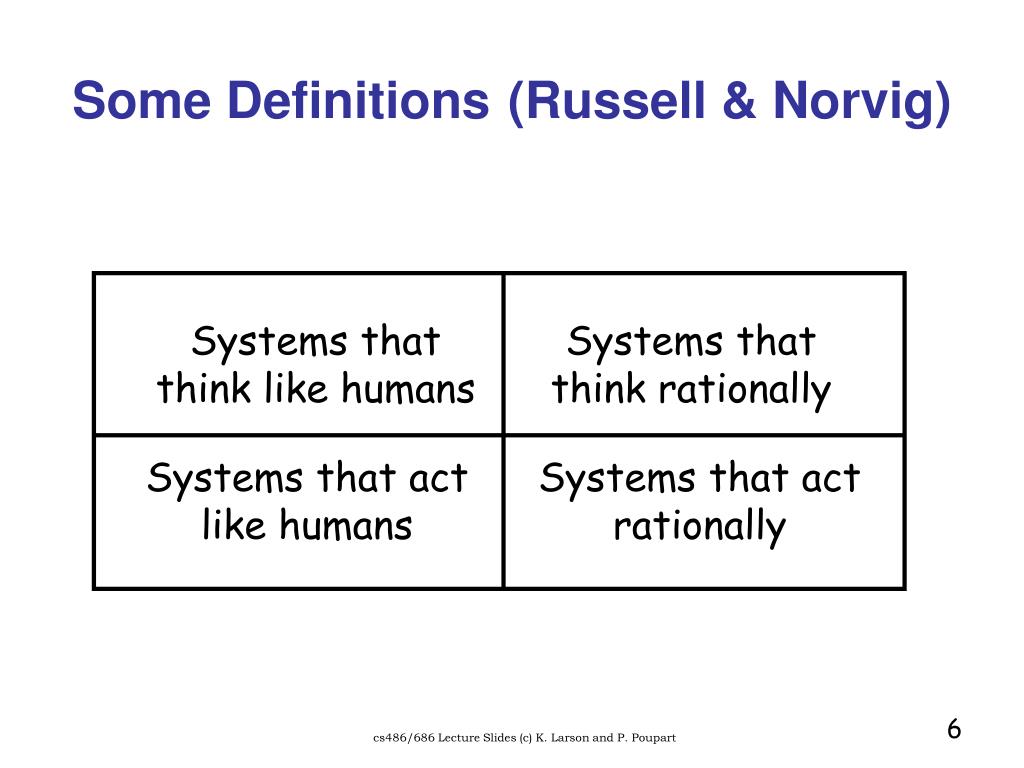 Some Definitions (Russell & Norvig)

| Systems that think like humans | Systems that think rationally |
|---|---|
| Systems that act like humans | Systems that act rationally |

cs486/686 Lecture Slides (c) K. Larson and P. Poupart

6